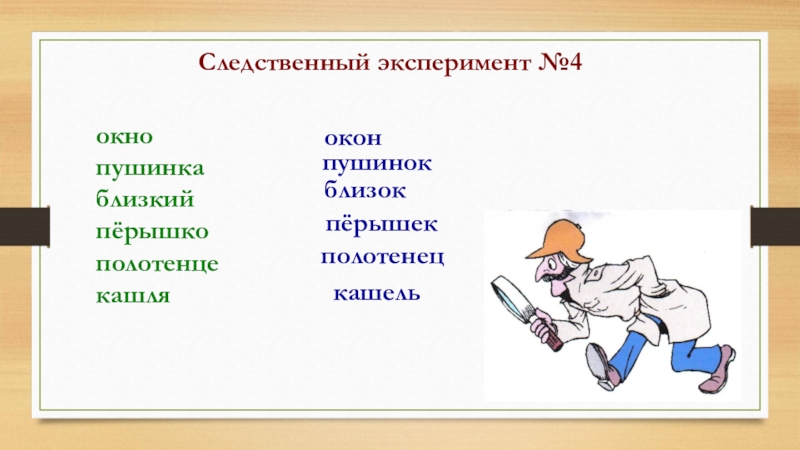 Следственный эксперимент №4

окно
пушинка
близкий
пёрышко
полотенце
кашля

окон
пушинок
близок
пёрышек
полотенец
кашель